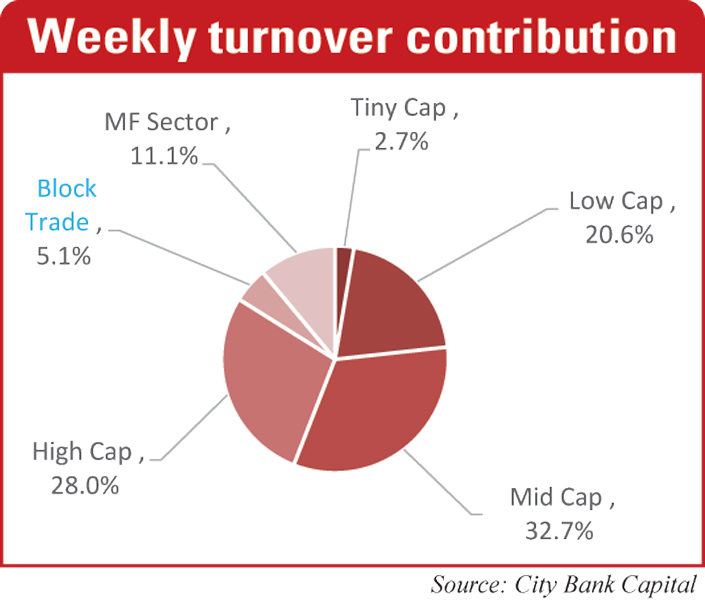 Weekly turnover contribution

MF Sector , 11.1%

Tiny Cap , 2.7%

Block Trade , 5.1%

Low Cap , 20.6%

High Cap , 28.0%

Mid Cap , 32.7%

Source: City Bank Capital